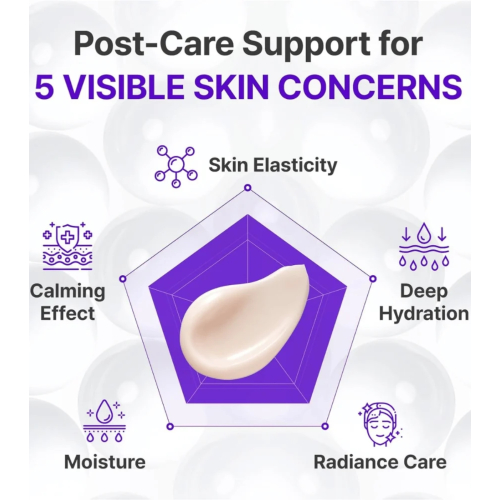 Post-Care Support for
5 VISIBLE SKIN CONCERNS

Skin Elasticity

Calming Effect

Deep Hydration

Moisture

Radiance Care